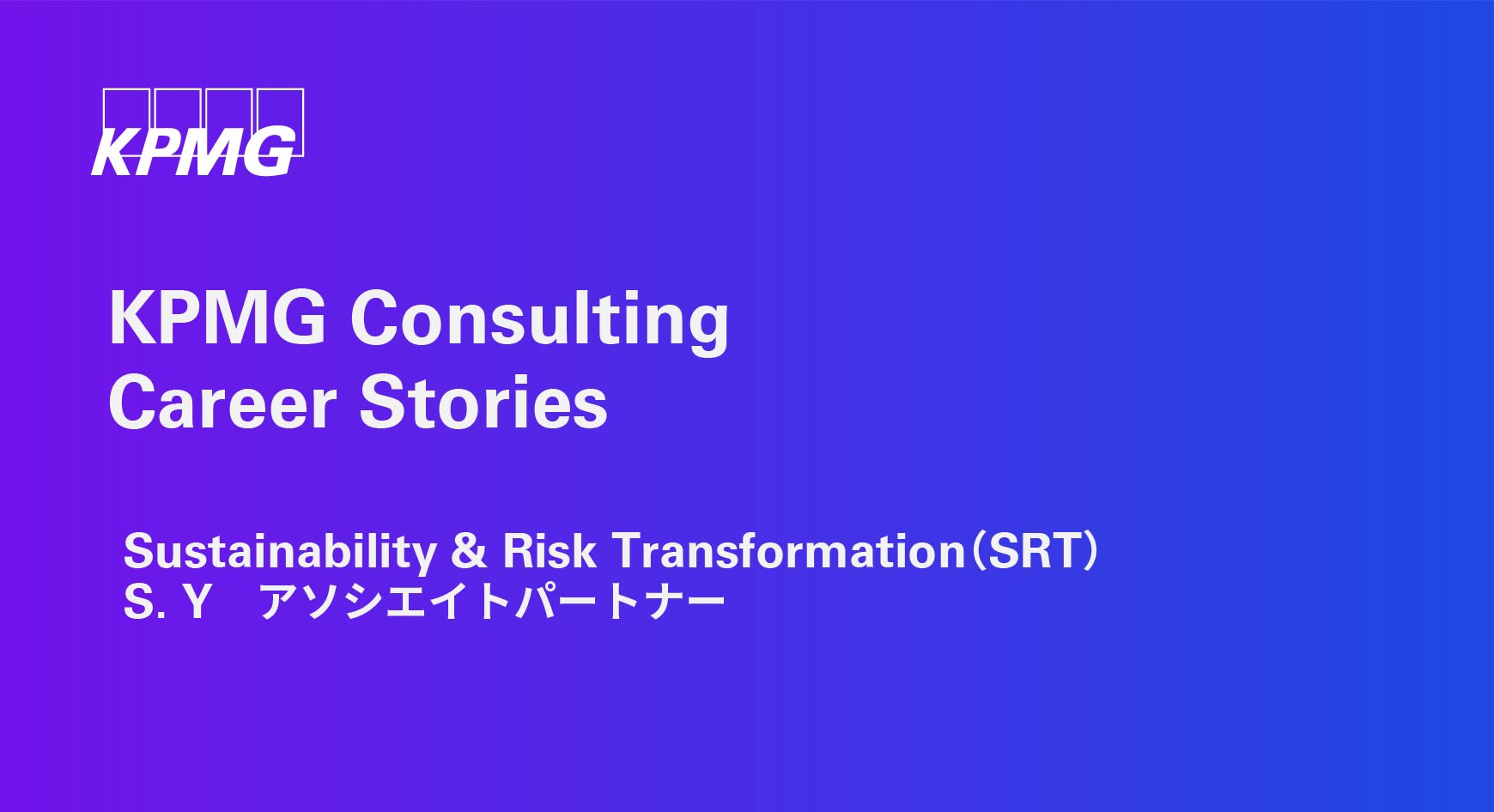 KPMG

KPMG Consulting
Career Stories

Sustainability & Risk Transformation（SRT）
S. Y　アソシエイトパートナー